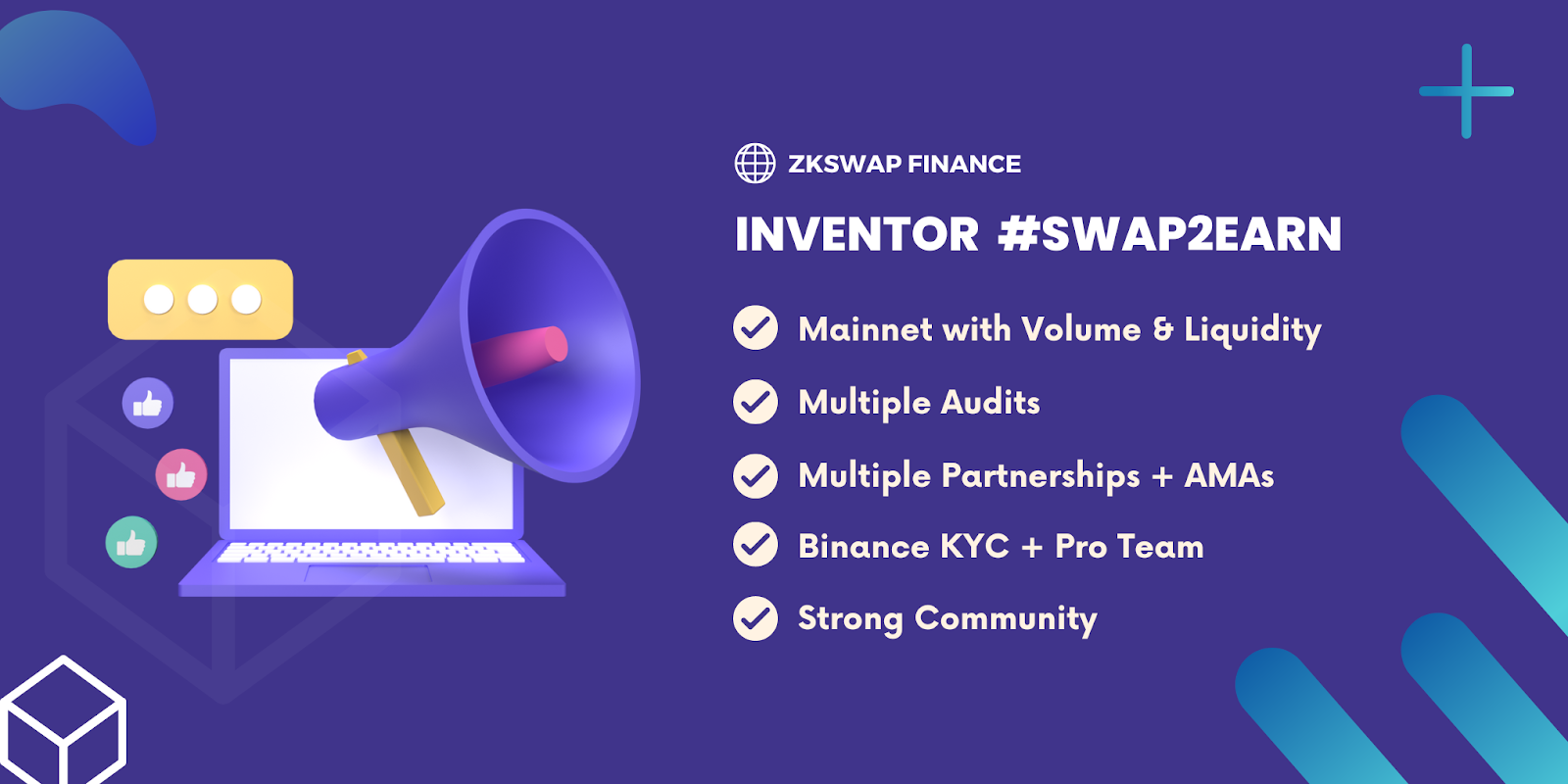 ZKSWAP FINANCE

INVENTOR #SWAP2EARN

Mainnet with Volume & Liquidity

Multiple Audits

Multiple Partnerships + AMAs

Binance KYC + Pro Team

Strong Community